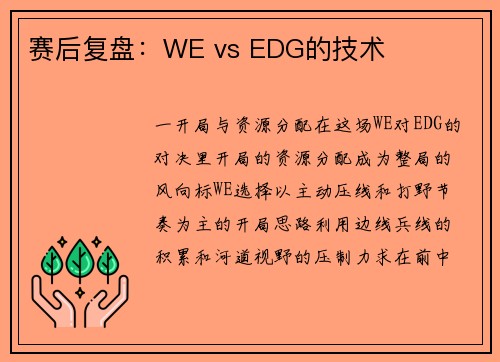 赛后复盘：WE vs EDG的技术

一开局与资源分配在这场WE对EDG的对决里开局的资源分配成为整局的风向标WE选择以主动压线和打野节奏为主的开局思路利用边线兵线的积累和河道视野的压制力求在前中